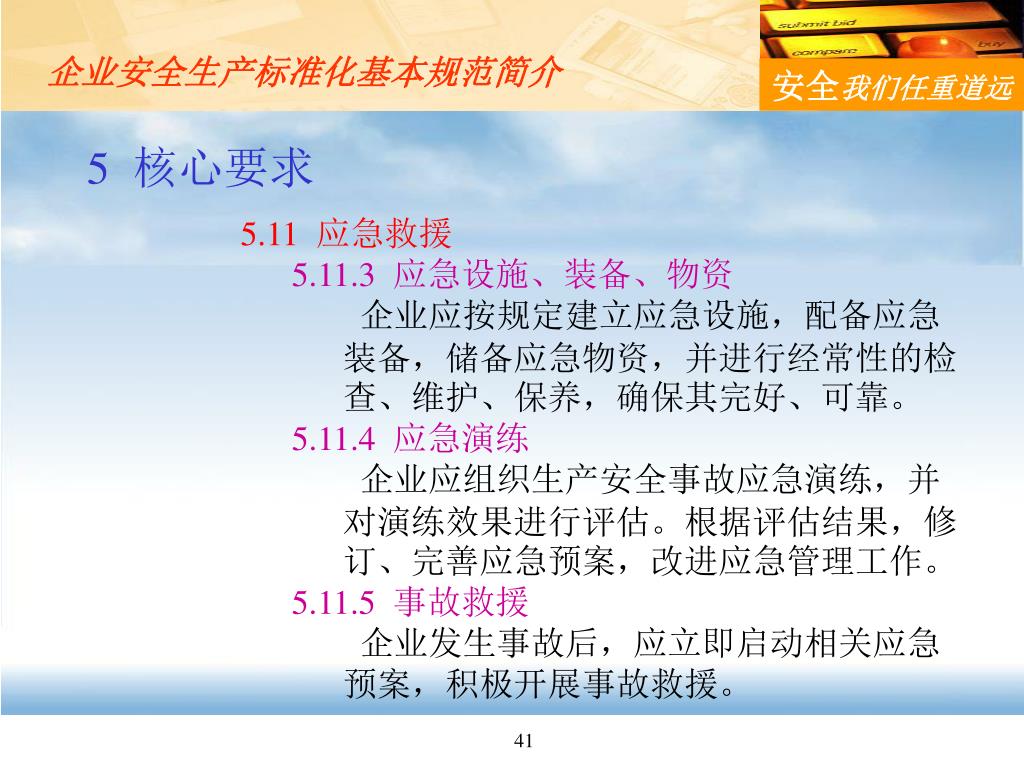 企业安全生产标准化基本规范简介

submit bid
compare
buy

安全我们任重道远

5 核心要求

5.11 应急救援

5.11.3 应急设施、装备、物资

企业应按规定建立应急设施，配备应急装备，储备应急物资，并进行经常性的检查、维护、保养，确保其完好、可靠。

5.11.4 应急演练

企业应组织生产安全事故应急演练，并对演练效果进行评估。根据评估结果，修订、完善应急预案，改进应急管理工作。

5.11.5 事故救援

企业发生事故后，应立即启动相关应急预案，积极开展事故救援。

41